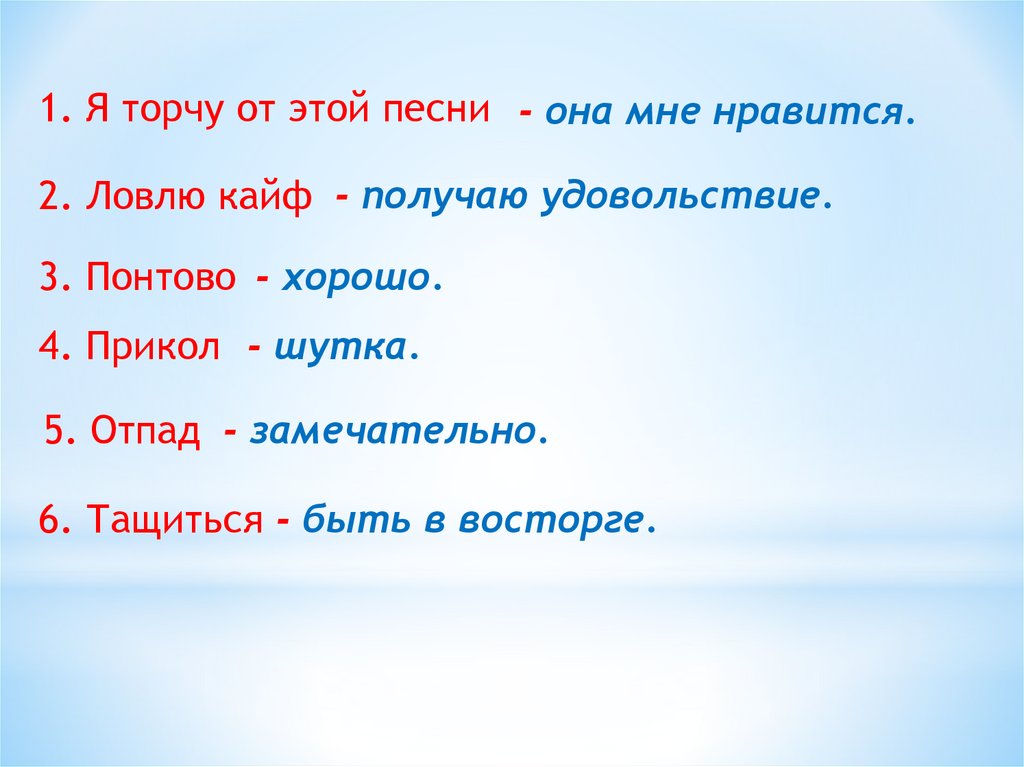 1. Я торчу от этой песни - она мне нравится.

2. Ловлю кайф - получаю удовольствие.

3. Понтово - хорошо.

4. Прикол - шутка.

5. Отпад - замечательно.

6. Тащиться - быть в восторге.